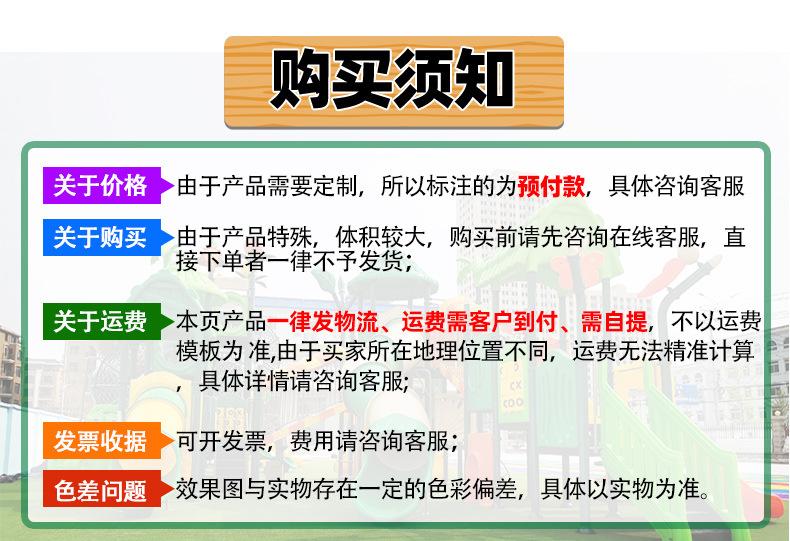 购买须知

关于价格 由于产品需要定制，所以标注的为预付款，具体咨询客服

关于购买 由于产品特殊，体积较大，购买前请先咨询在线客服，直接下单者一律不予发货；

关于运费 本页产品一律发物流、运费需客户到付、需自提，不以运费模板为 准,由于买家所在地理位置不同，运费无法精准计算，具体详情请咨询客服;

发票收据 可开发票，费用请咨询客服；

色差问题 效果图与实物存在一定的色彩偏差，具体以实物为准。